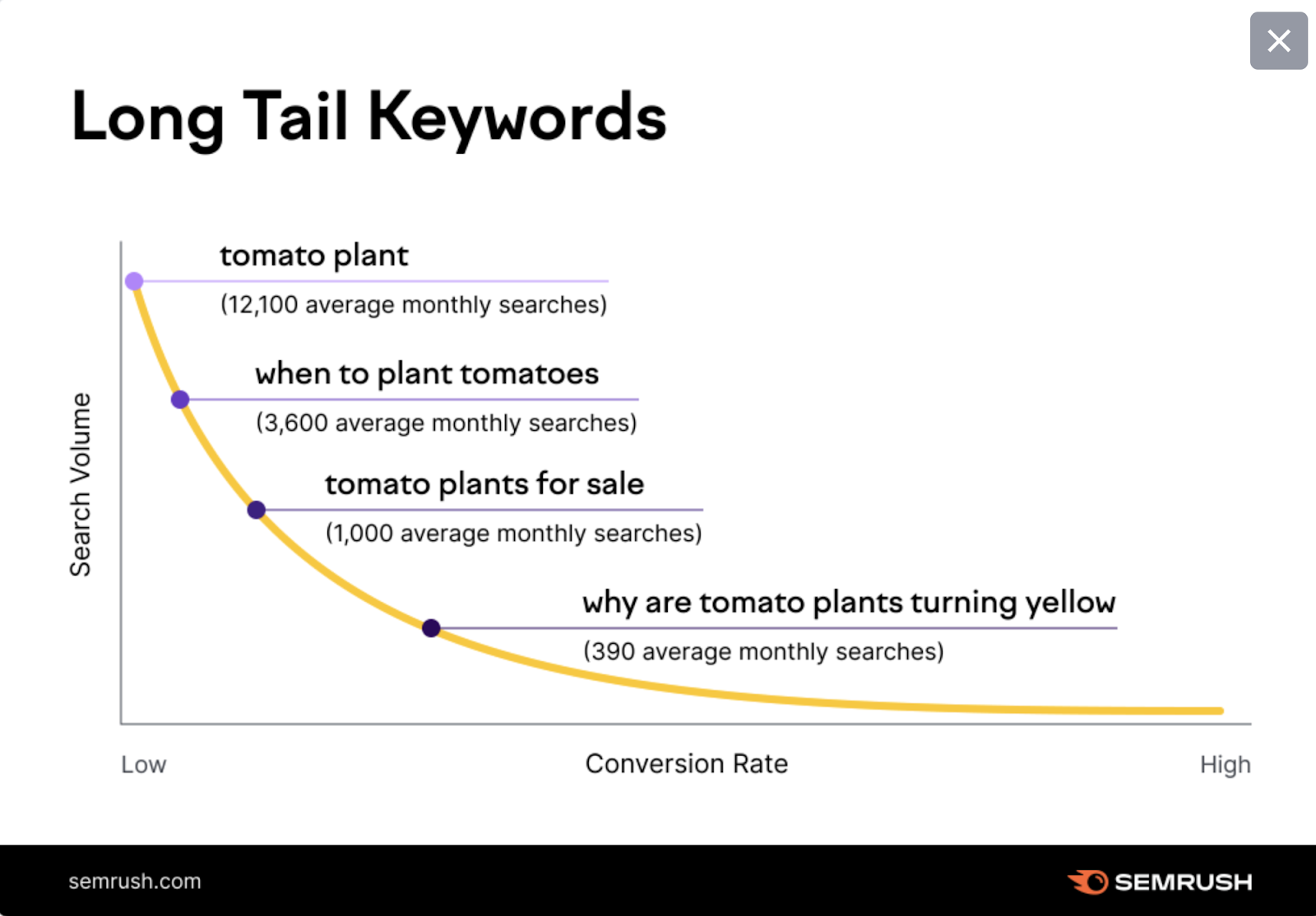 Long Tail Keywords

Search Volume

tomato plant
(12,100 average monthly searches)

when to plant tomatoes
(3,600 average monthly searches)

tomato plants for sale
(1,000 average monthly searches)

why are tomato plants turning yellow
(390 average monthly searches)

Low
Conversion Rate
High

semrush.com
SEMRUSH